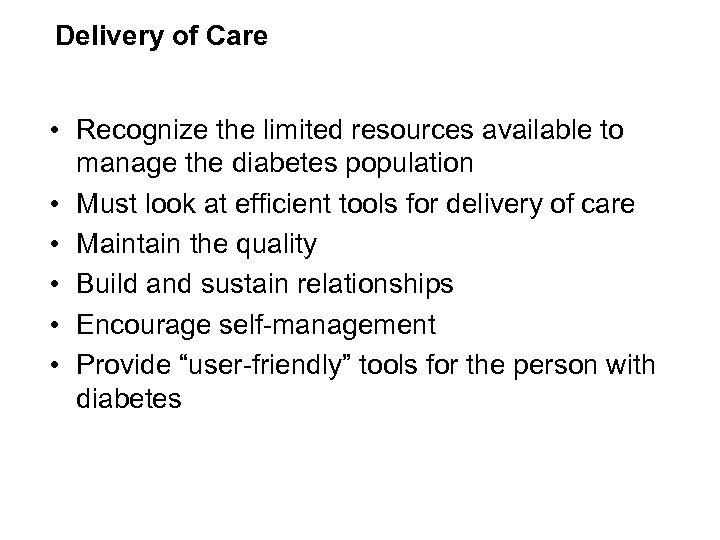 Delivery of Care

• Recognize the limited resources available to manage the diabetes population
• Must look at efficient tools for delivery of care
• Maintain the quality
• Build and sustain relationships
• Encourage self-management
• Provide “user-friendly” tools for the person with diabetes